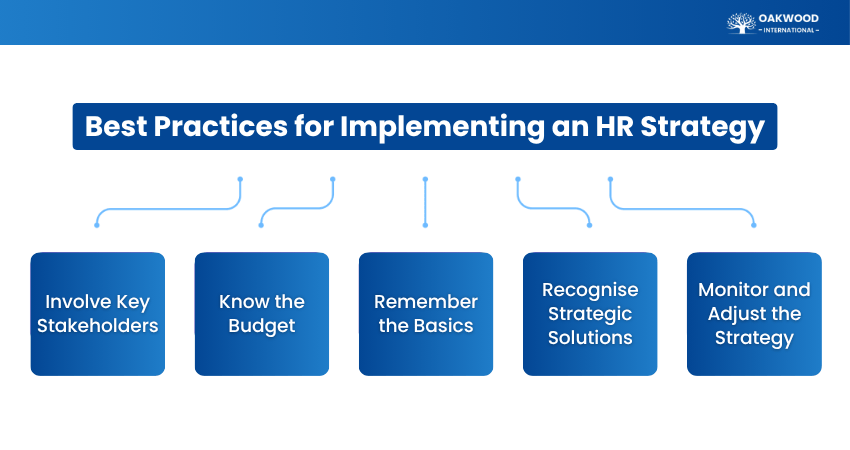 OAKWOOD
– INTERNATIONAL –

Best Practices for Implementing an HR Strategy

Involve Key Stakeholders

Know the Budget

Remember the Basics

Recognise Strategic Solutions

Monitor and Adjust the Strategy